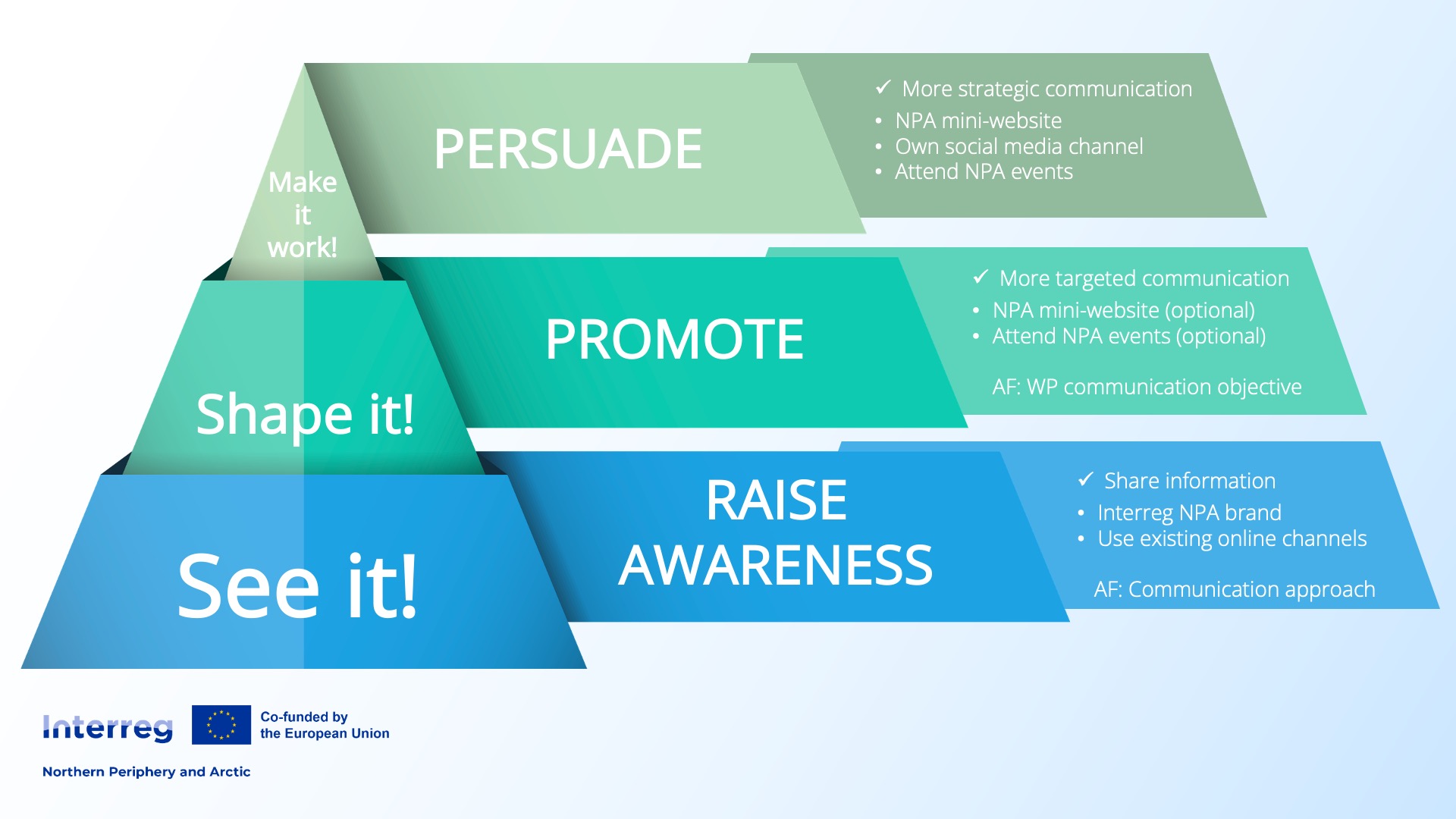 Make it work!

PERSUADE

✓ More strategic communication
• NPA mini-website
• Own social media channel
• Attend NPA events

Shape it!

PROMOTE

✓ More targeted communication
• NPA mini-website (optional)
• Attend NPA events (optional)

AF: WP communication objective

See it!

RAISE AWARENESS

✓ Share information
• Interreg NPA brand
• Use existing online channels

AF: Communication approach

Interreg
Co-funded by the European Union
Northern Periphery and Arctic